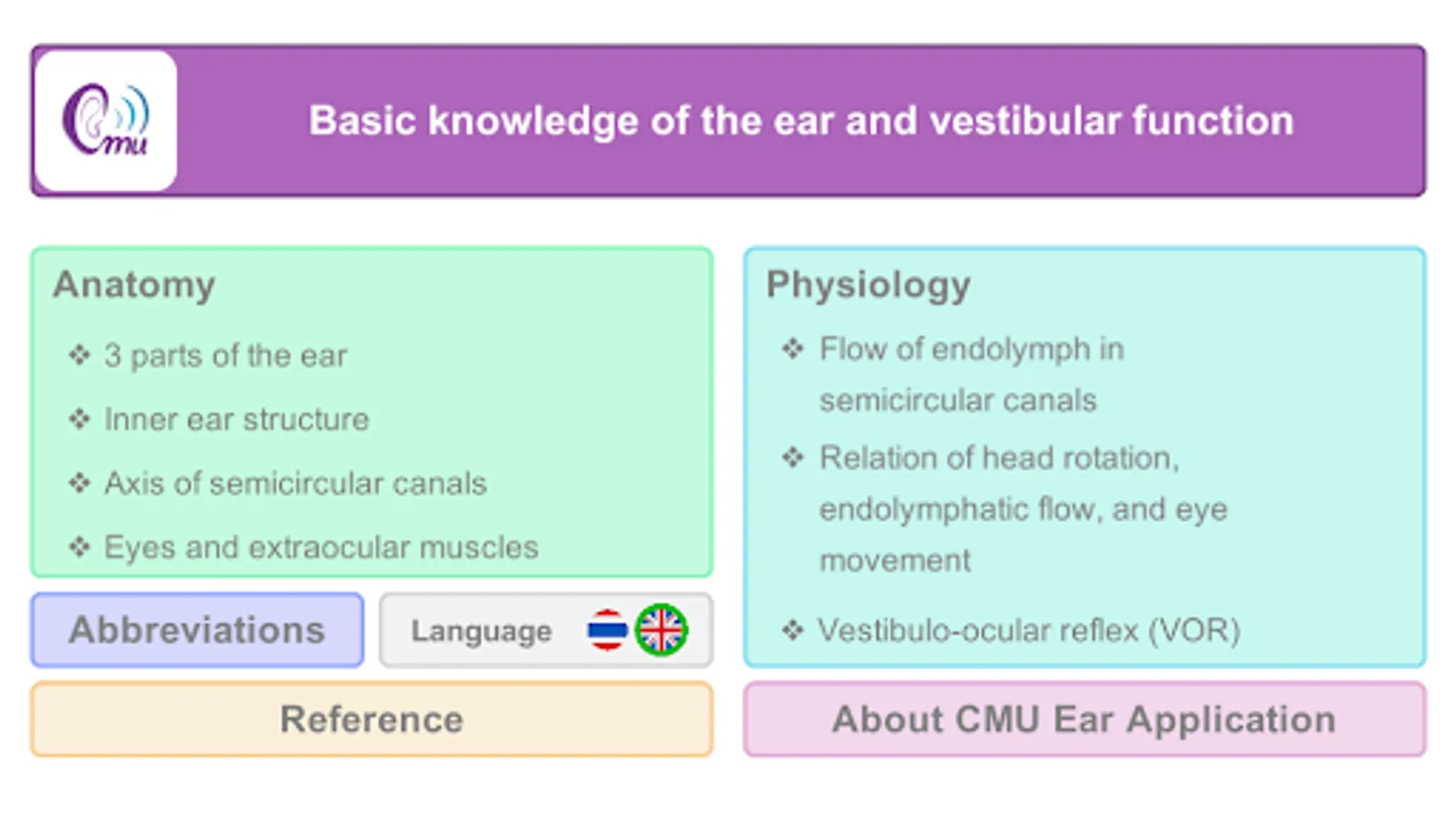 Cmu

Basic knowledge of the ear and vestibular function

Anatomy

❖ 3 parts of the ear

❖ Inner ear structure

❖ Axis of semicircular canals

❖ Eyes and extraocular muscles

Abbreviations

Language

Reference

Physiology

❖ Flow of endolymph in semicircular canals

❖ Relation of head rotation, endolymphatic flow, and eye movement

❖ Vestibulo-ocular reflex (VOR)

About CMU Ear Application